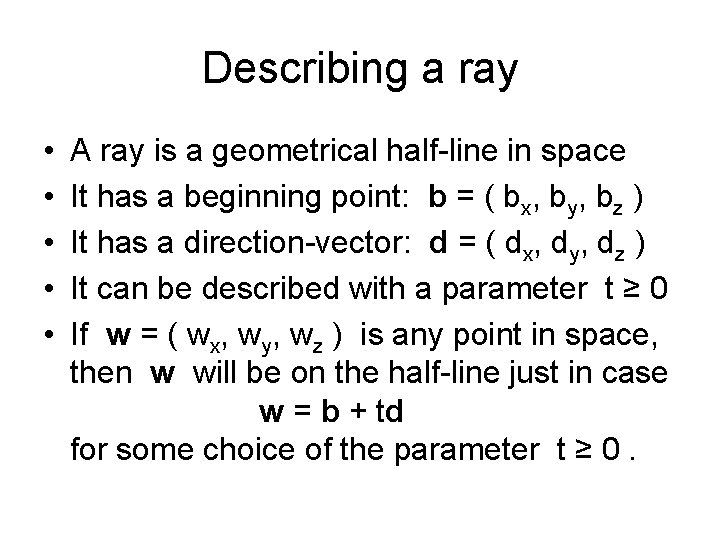 Describing a ray

• A ray is a geometrical half-line in space
• It has a beginning point: $\mathbf{b} = ( b_x, b_y, b_z )$
• It has a direction-vector: $\mathbf{d} = ( d_x, d_y, d_z )$
• It can be described with a parameter $t \geq 0$
• If $\mathbf{w} = ( w_x, w_y, w_z )$ is any point in space, then $\mathbf{w}$ will be on the half-line just in case

$\mathbf{w} = \mathbf{b} + t\mathbf{d}$

for some choice of the parameter $t \geq 0$ .